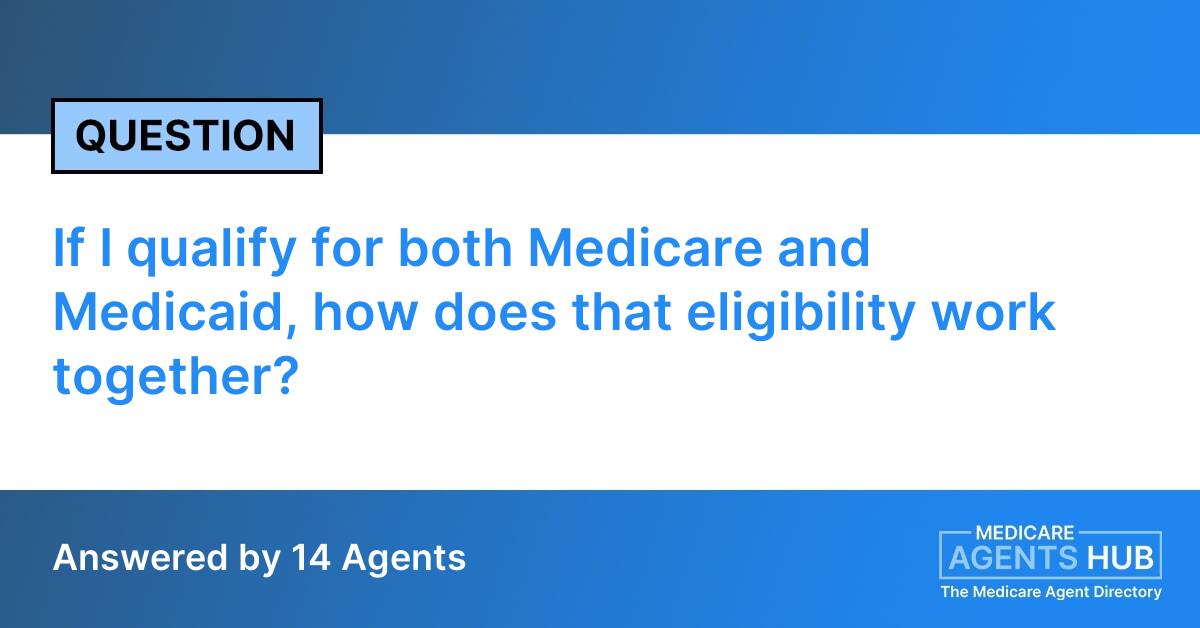 QUESTION

If I qualify for both Medicare and Medicaid, how does that eligibility work together?

Answered by 14 Agents

MEDICARE
AGENTS HUB
The Medicare Agent Directory